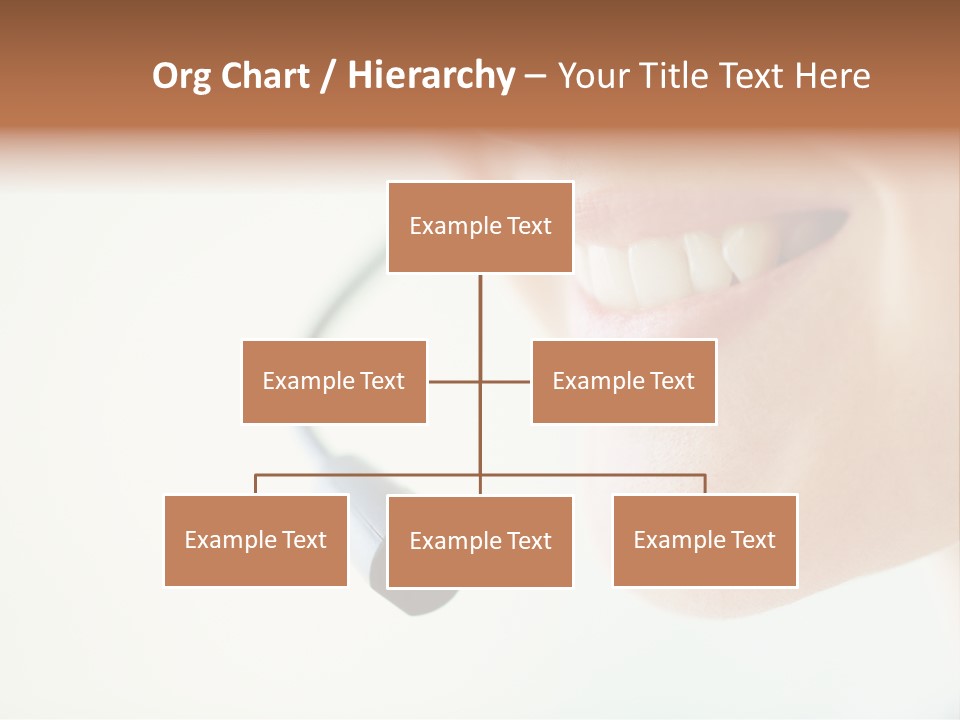 Org Chart / Hierarchy – Your Title Text Here

Example Text

Example Text

Example Text

Example Text

Example Text

Example Text